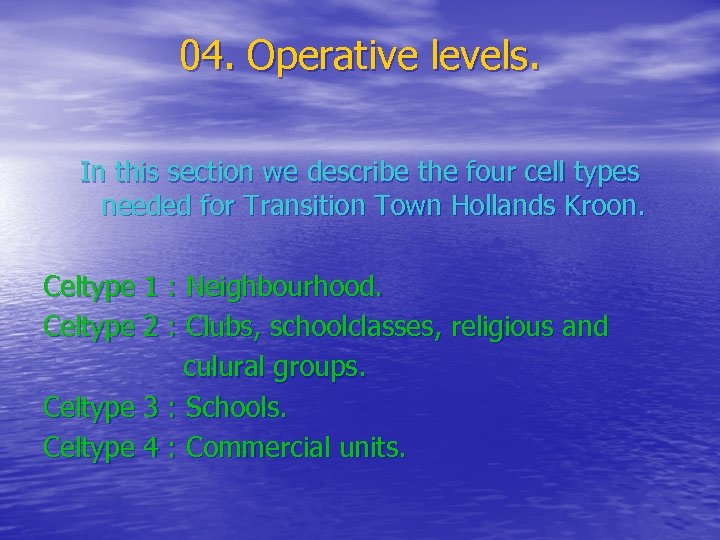 04. Operative levels.

In this section we describe the four cell types needed for Transition Town Hollands Kroon.

Celtype 1 : Neighbourhood.
Celtype 2 : Clubs, schoolclasses, religious and culural groups.
Celtype 3 : Schools.
Celtype 4 : Commercial units.